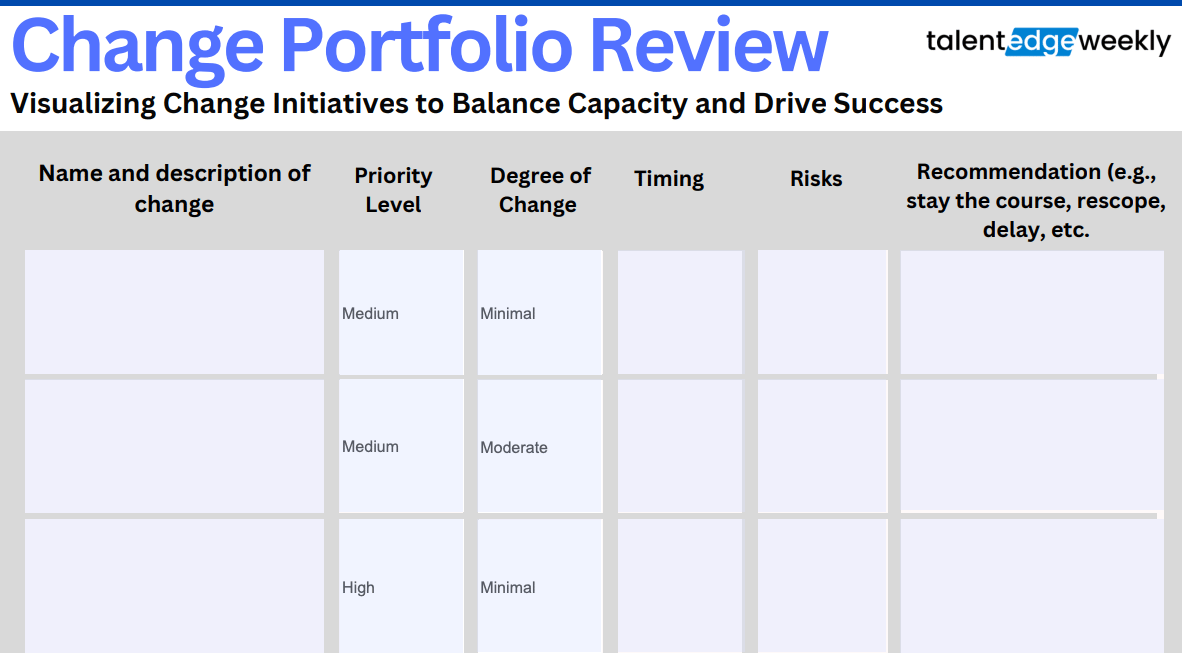 Change Portfolio Review

talentedgeweekly

Visualizing Change Initiatives to Balance Capacity and Drive Success

| Name and description of change | Priority Level | Degree of Change | Timing | Risks | Recommendation (e.g., stay the course, rescope, delay, etc. |
|---|---|---|---|---|---|
| | Medium | Minimal | | | |
| | Medium | Moderate | | | |
| | High | Minimal | | | |